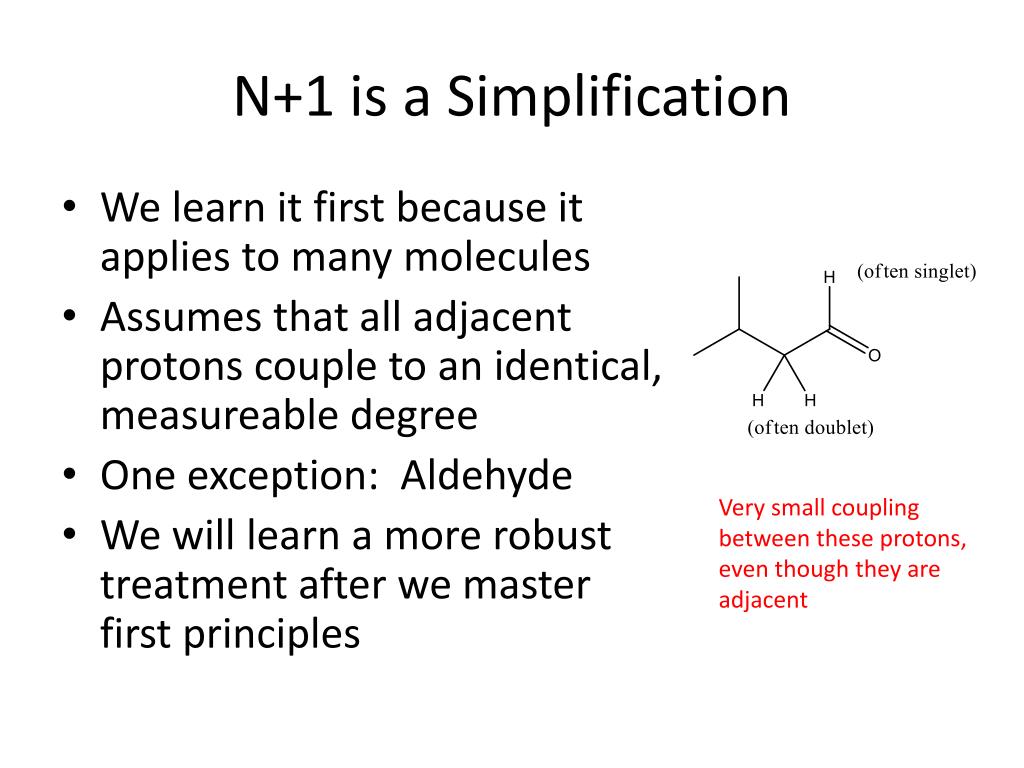 N+1 is a Simplification

• We learn it first because it applies to many molecules
• Assumes that all adjacent protons couple to an identical, measureable degree
• One exception: Aldehyde
• We will learn a more robust treatment after we master first principles

H (often singlet)
O
H H
(often doublet)

Very small coupling between these protons, even though they are adjacent